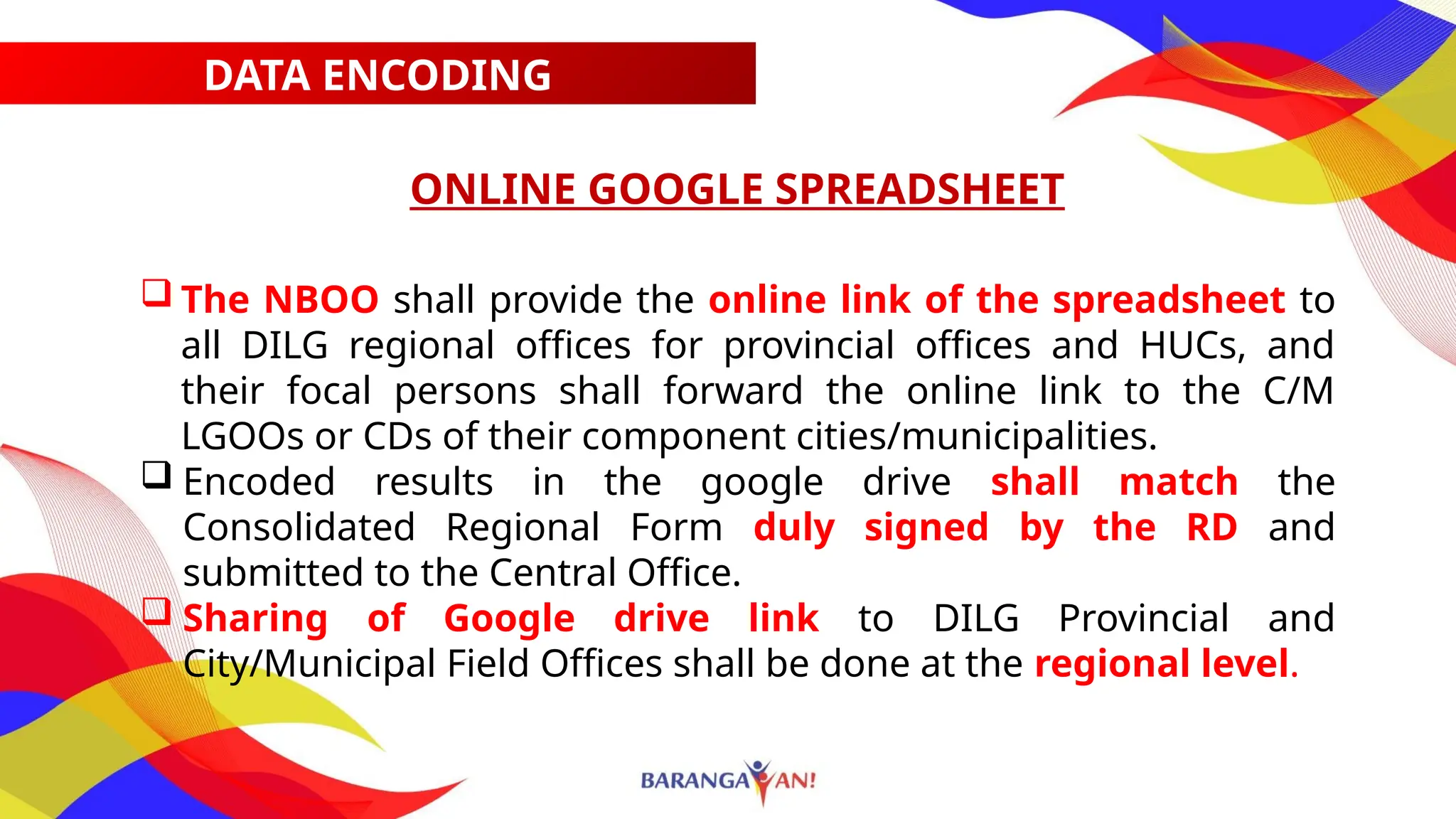 DATA ENCODING

ONLINE GOOGLE SPREADSHEET

❑ The NBOO shall provide the online link of the spreadsheet to all DILG regional offices for provincial offices and HUCs, and their focal persons shall forward the online link to the C/M LGOOs or CDs of their component cities/municipalities.
❑ Encoded results in the google drive shall match the Consolidated Regional Form duly signed by the RD and submitted to the Central Office.
❑ Sharing of Google drive link to DILG Provincial and City/Municipal Field Offices shall be done at the regional level.

BARANGAYAN!